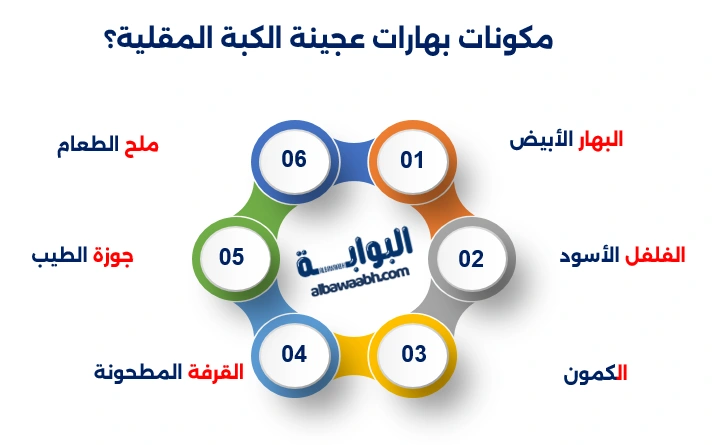 مكونات بهارات عجينة الكبة المقلية؟

01
البهار الأبيض

02
الفلفل الأسود

03
الكمون

04
القرفة المطحونة

05
جوزة الطيب

06
ملح الطعام

البوابة
albawaabh.com